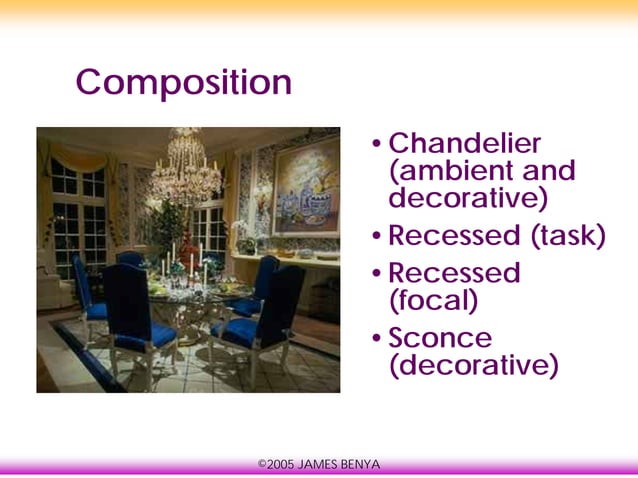 Composition

• Chandelier (ambient and decorative)
• Recessed (task)
• Recessed (focal)
• Sconce (decorative)

©2005 JAMES BENYA